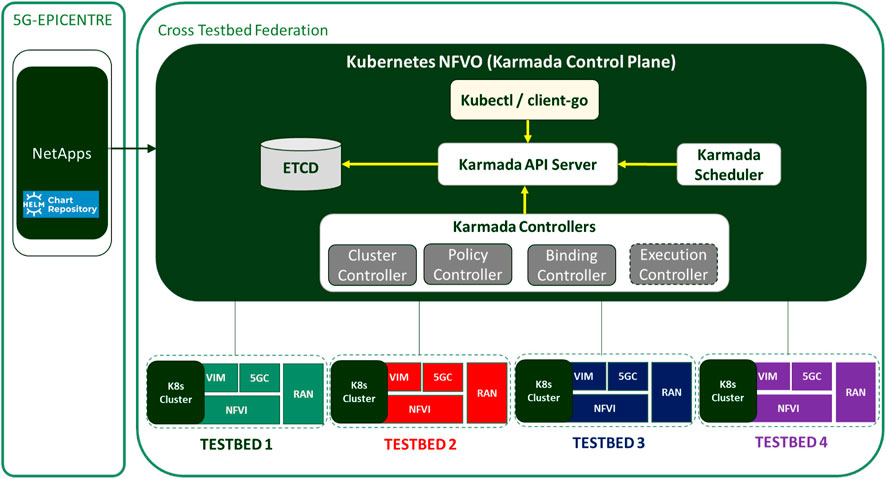 5G-EPICENTRE

NetApps

HELM Chart Repository

Cross Testbed Federation

Kubernetes NFVO (Karmada Control Plane)

Kubectl / client-go

ETCD

Karmada API Server

Karmada Scheduler

Karmada Controllers

Cluster Controller

Policy Controller

Binding Controller

Execution Controller

K8s Cluster

VIM

5GC

NFVI

RAN

TESTBED 1

K8s Cluster

VIM

5GC

NFVI

RAN

TESTBED 2

K8s Cluster

VIM

5GC

NFVI

RAN

TESTBED 3

K8s Cluster

VIM

5GC

NFVI

RAN

TESTBED 4